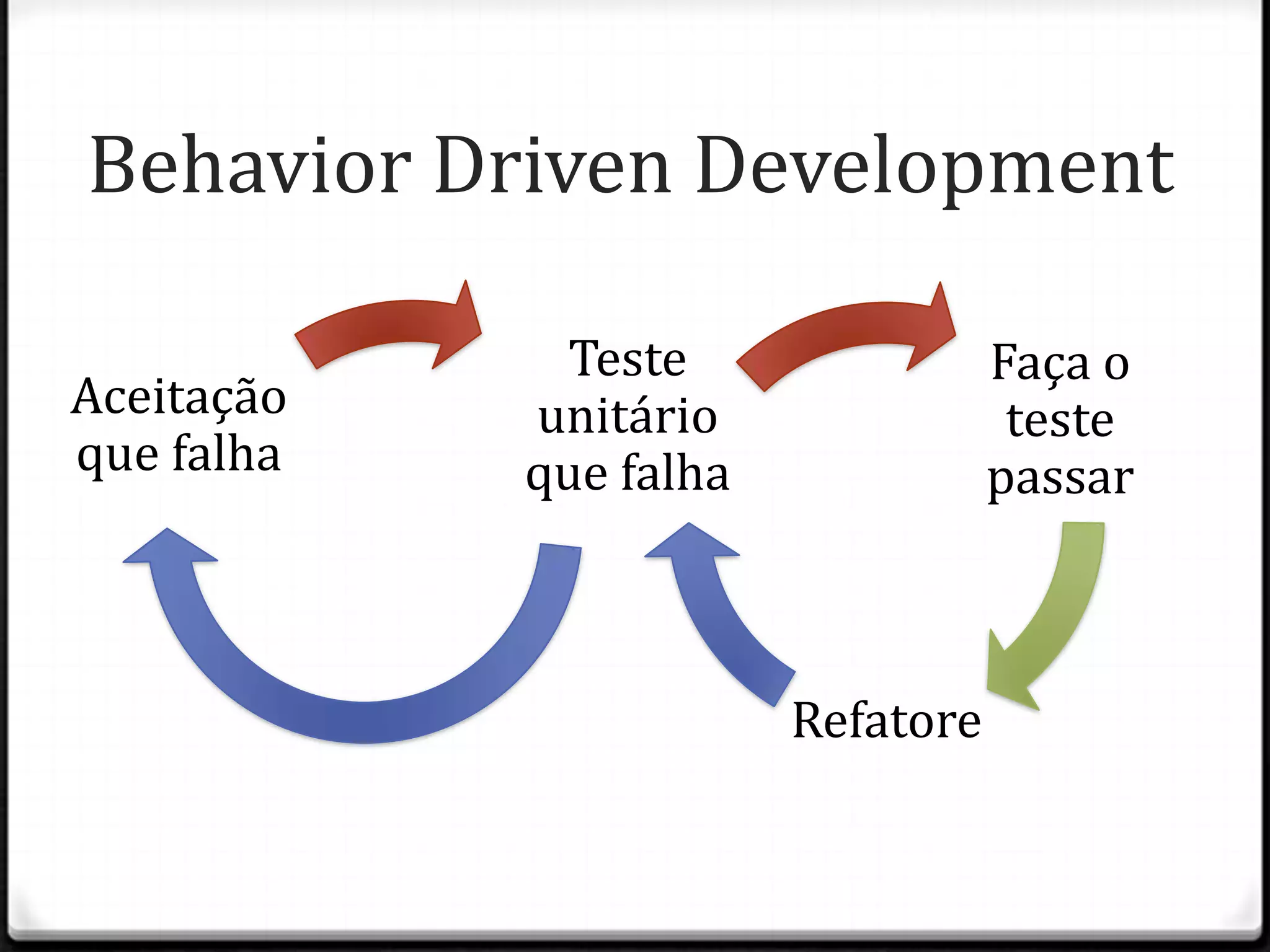 Behavior Driven Development

Aceitação que falha

Teste unitário que falha

Faça o teste passar

Refatore